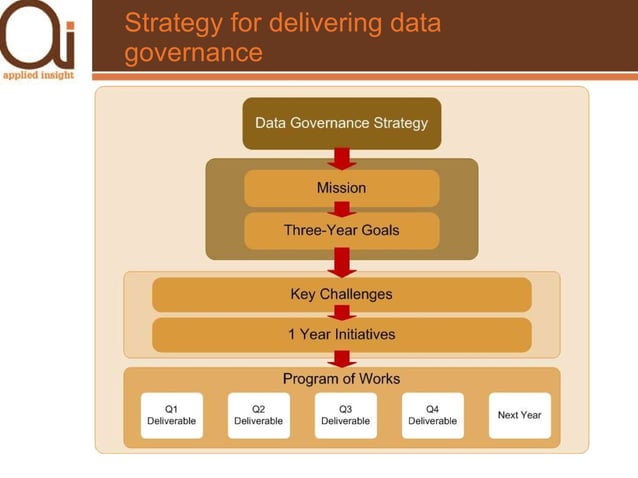 ai
applied insight

Strategy for delivering data governance

Data Governance Strategy

Mission

Three-Year Goals

Key Challenges

1 Year Initiatives

Program of Works

Q1 Deliverable

Q2 Deliverable

Q3 Deliverable

Q4 Deliverable

Next Year